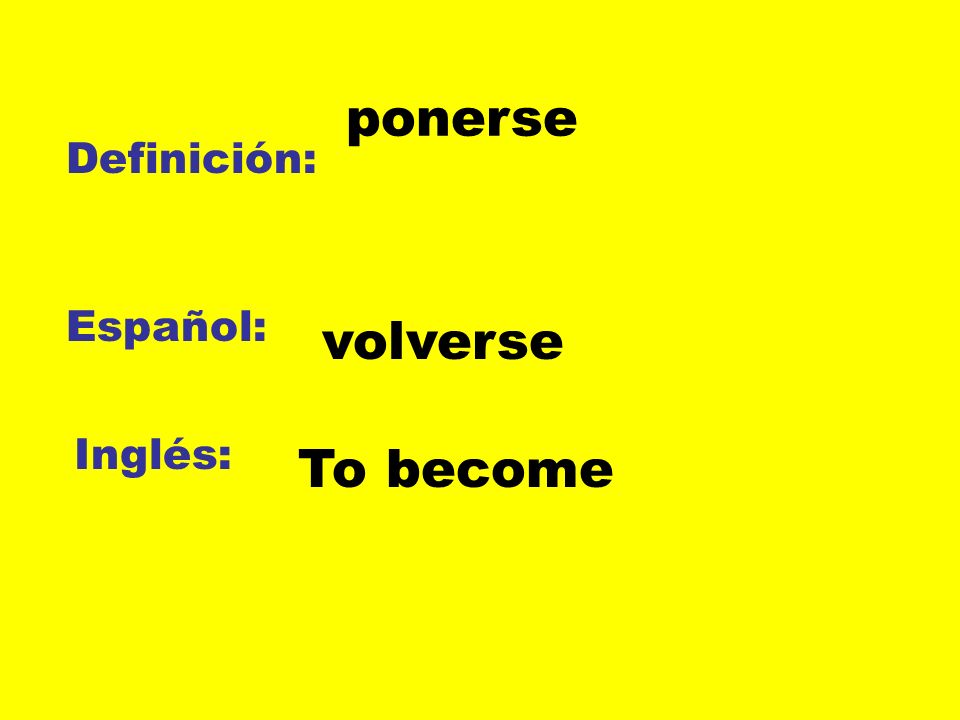 Definición: ponerse

Español: volverse

Inglés: To become